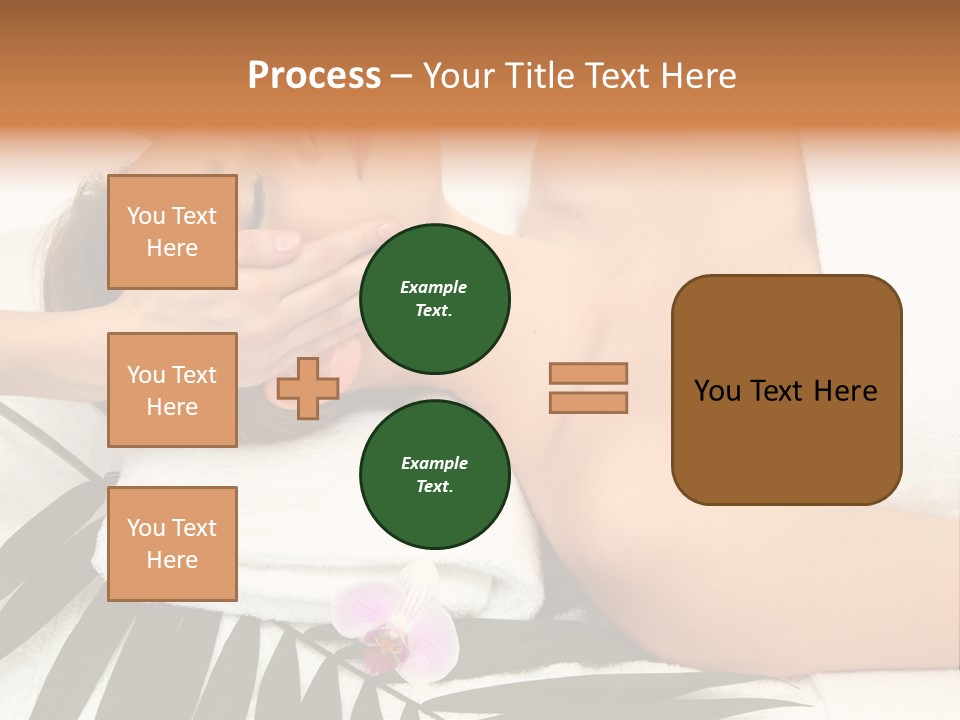 Process – Your Title Text Here

You Text Here

You Text Here

You Text Here

Example Text.

Example Text.

You Text Here